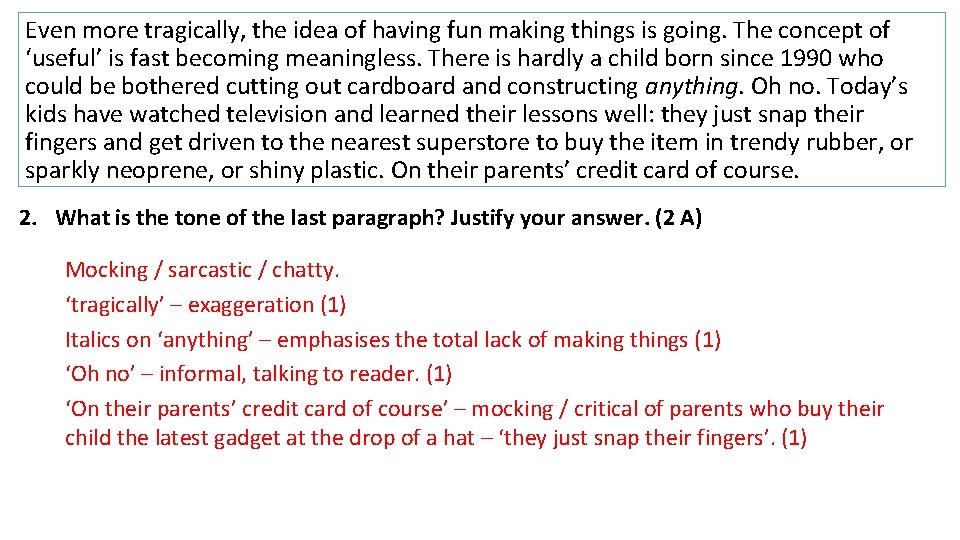 Even more tragically, the idea of having fun making things is going. The concept of ‘useful’ is fast becoming meaningless. There is hardly a child born since 1990 who could be bothered cutting out cardboard and constructing anything. Oh no. Today’s kids have watched television and learned their lessons well: they just snap their fingers and get driven to the nearest superstore to buy the item in trendy rubber, or sparkly neoprene, or shiny plastic. On their parents’ credit card of course.

2. What is the tone of the last paragraph? Justify your answer. (2 A)

Mocking / sarcastic / chatty.
‘tragically’ – exaggeration (1)
Italics on ‘anything’ – emphasises the total lack of making things (1)
‘Oh no’ – informal, talking to reader. (1)
‘On their parents’ credit card of course’ – mocking / critical of parents who buy their child the latest gadget at the drop of a hat – ‘they just snap their fingers’. (1)